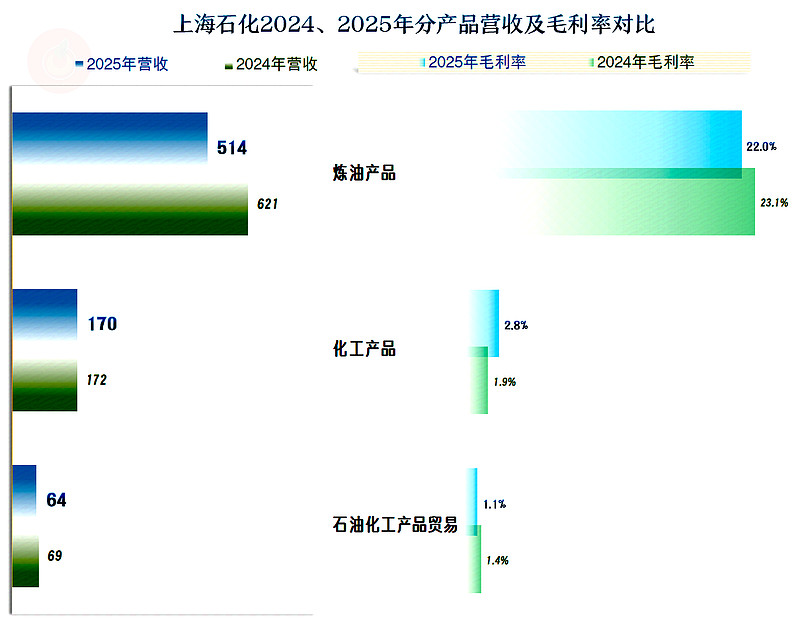 上海石化2024、2025年分产品营收及毛利率对比

2025年营收
2024年营收
2025年毛利率
2024年毛利率

514
621
炼油产品
22.0%
23.1%

170
172
化工产品
2.8%
1.9%

64
69
石油化工产品贸易
1.1%
1.4%